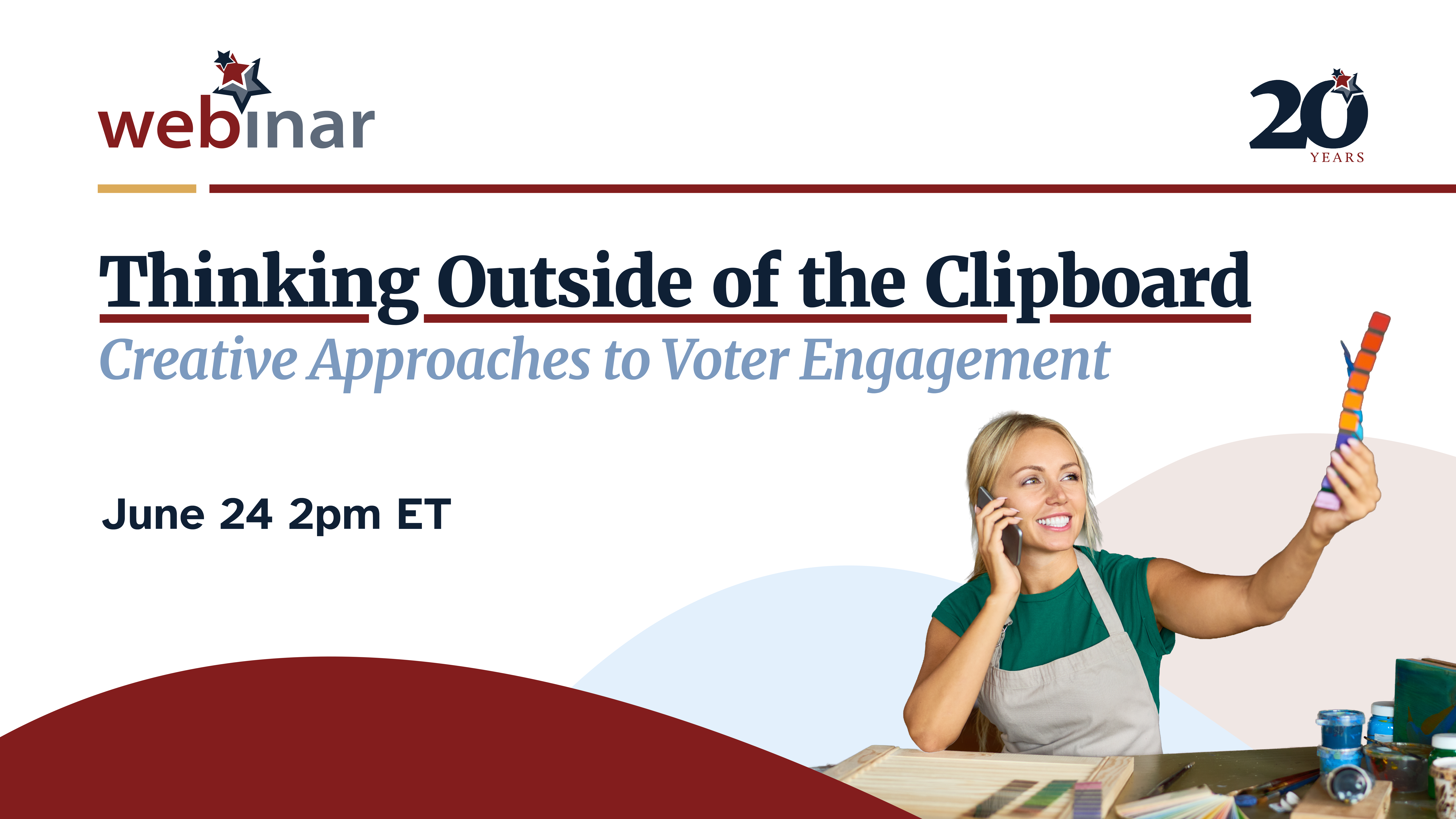 webinar

20 YEARS

Thinking Outside of the Clipboard

Creative Approaches to Voter Engagement

June 24 2pm ET